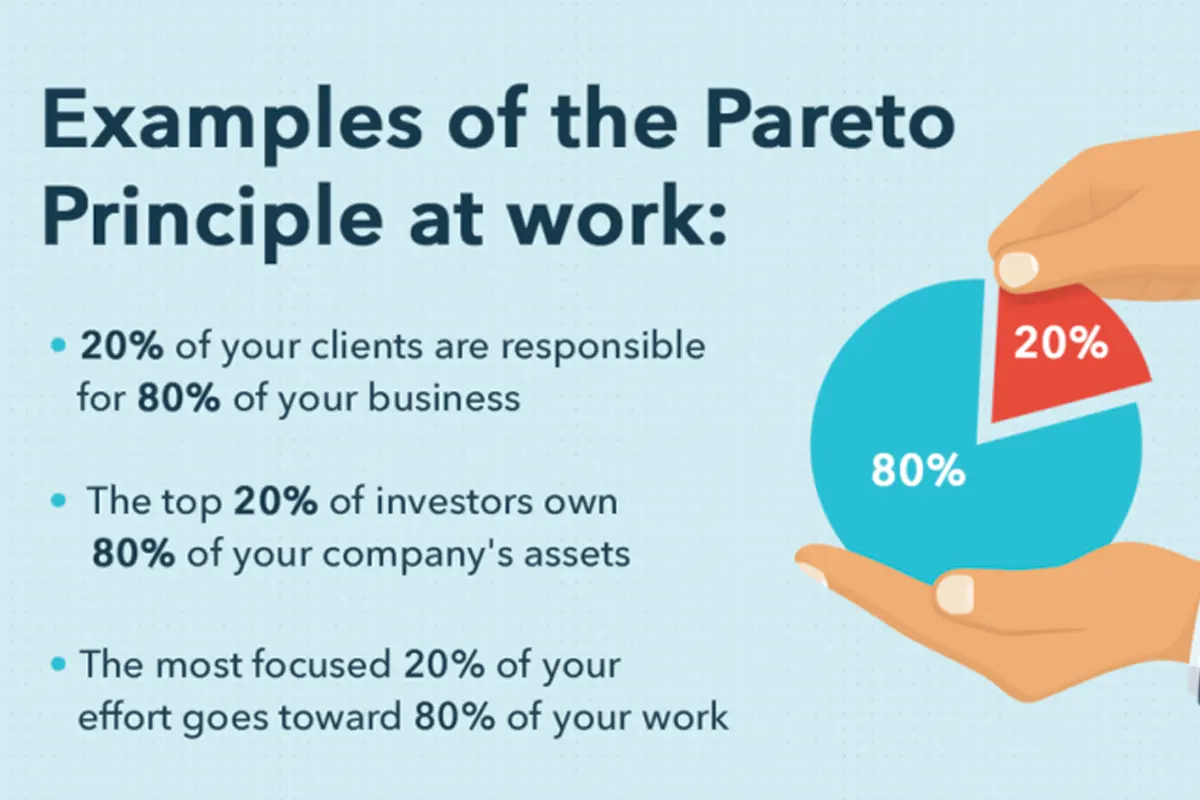 Examples of the Pareto Principle at work:

• 20% of your clients are responsible for 80% of your business

• The top 20% of investors own 80% of your company's assets

• The most focused 20% of your effort goes toward 80% of your work

20%

80%